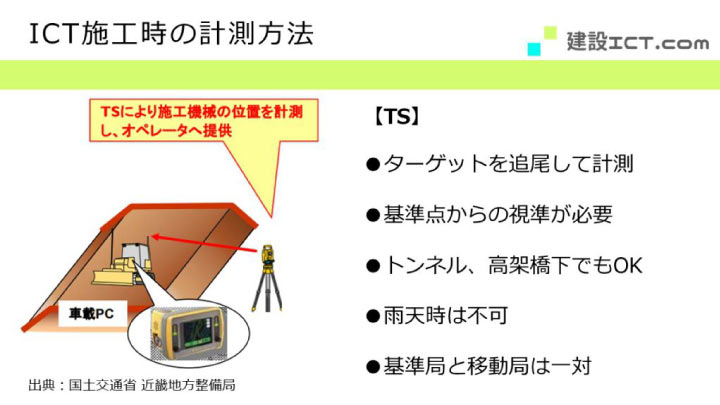 ICT施工時の計測方法

建設ICT.com

TSにより施工機械の位置を計測し、オペレータへ提供

車載PC

出典：国土交通省 近畿地方整備局

【TS】

●ターゲットを追尾して計測

●基準点からの視準が必要

●トンネル、高架橋下でもOK

●雨天時は不可

●基準局と移動局は一対